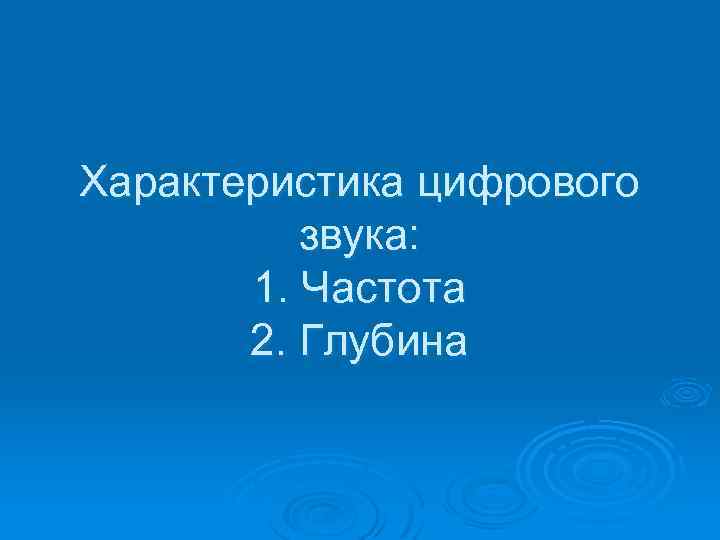 Характеристика цифрового звука:
1. Частота
2. Глубина